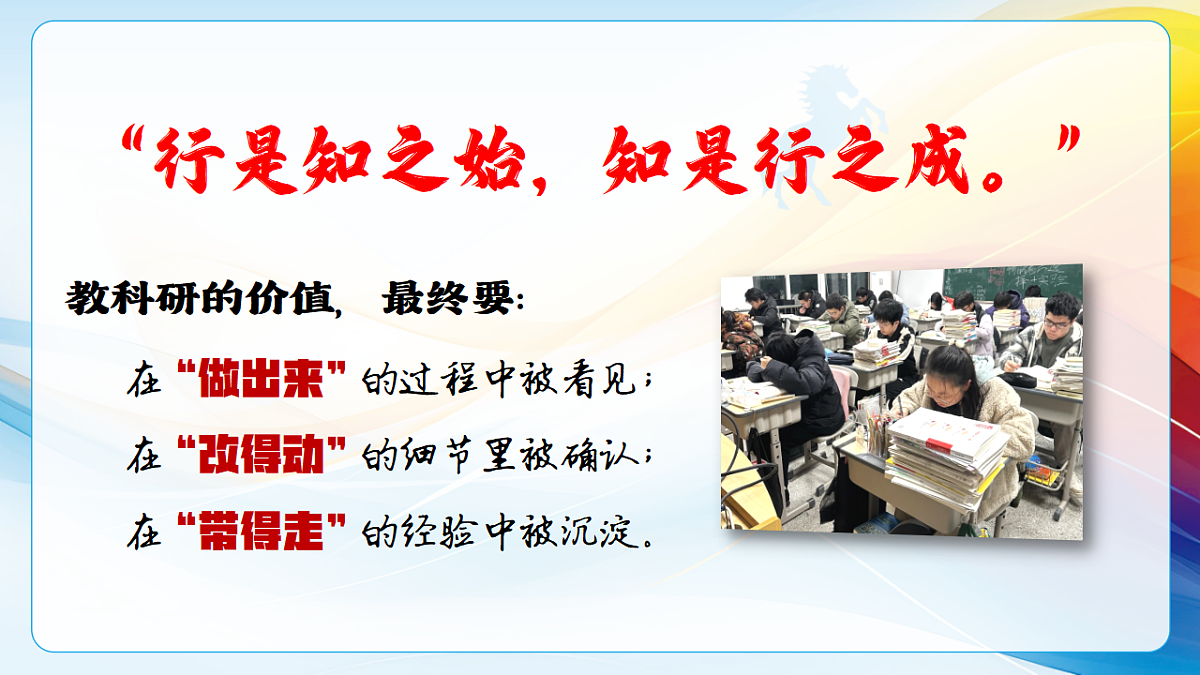 “行是知之始，知是行之成。”

教科研的价值，最终要：

在“做出来”的过程中被看见；

在“改得动”的细节里被确认；

在“带得走”的经验中被沉淀。